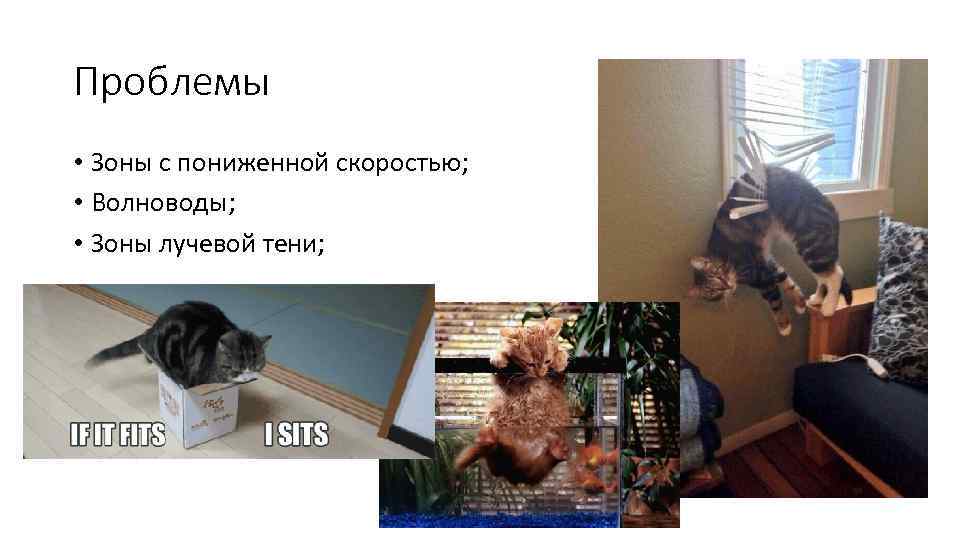 Проблемы

• Зоны с пониженной скоростью;
• Волноводы;
• Зоны лучевой тени;

IF IT FITS I SITS